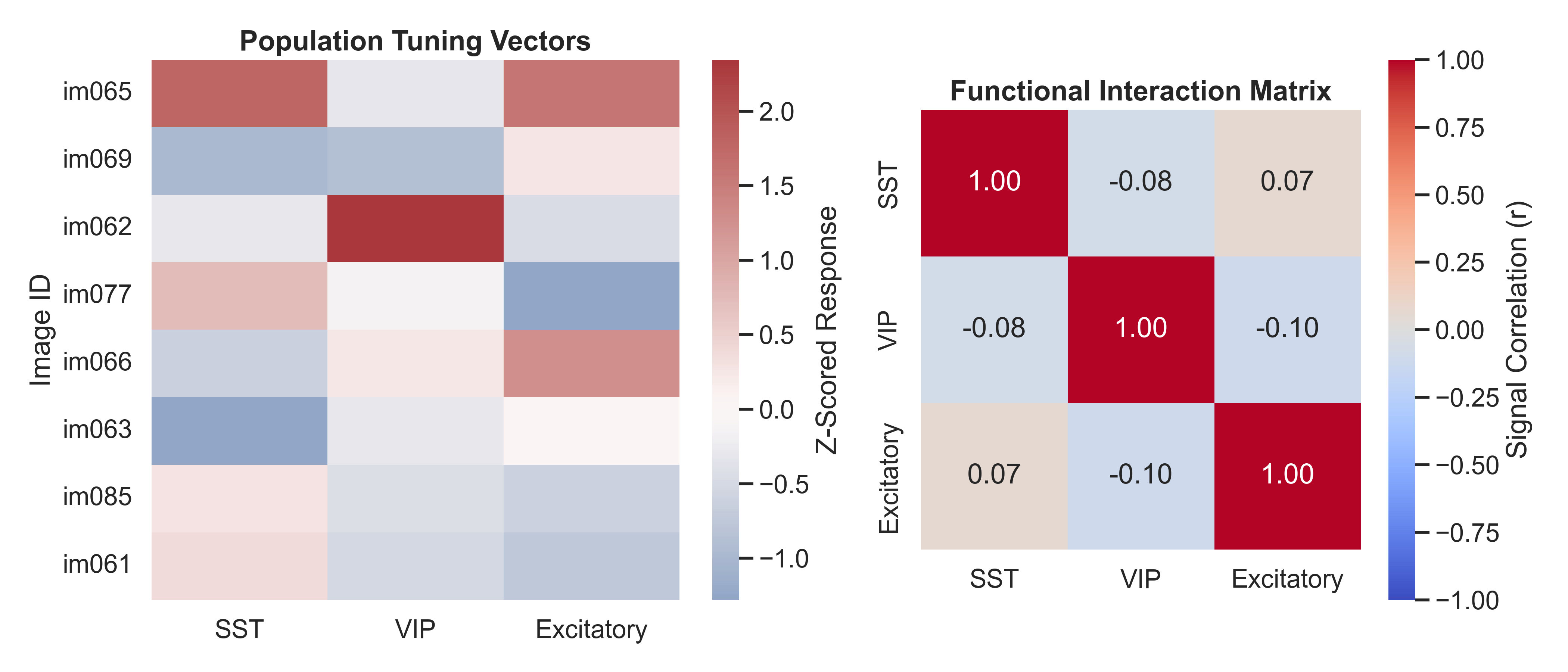 Population Tuning Vectors

Image ID

im065
im069
im062
im077
im066
im063
im085
im061

SST VIP Excitatory

2.0
1.5
1.0
0.5
0.0
−0.5
−1.0

Z-Scored Response

Functional Interaction Matrix

| | SST | VIP | Excitatory |
|---|---|---|---|
| SST | 1.00 | -0.08 | 0.07 |
| VIP | -0.08 | 1.00 | -0.10 |
| Excitatory | 0.07 | -0.10 | 1.00 |

1.00
0.75
0.50
0.25
0.00
−0.25
−0.50
−0.75
−1.00

Signal Correlation (r)